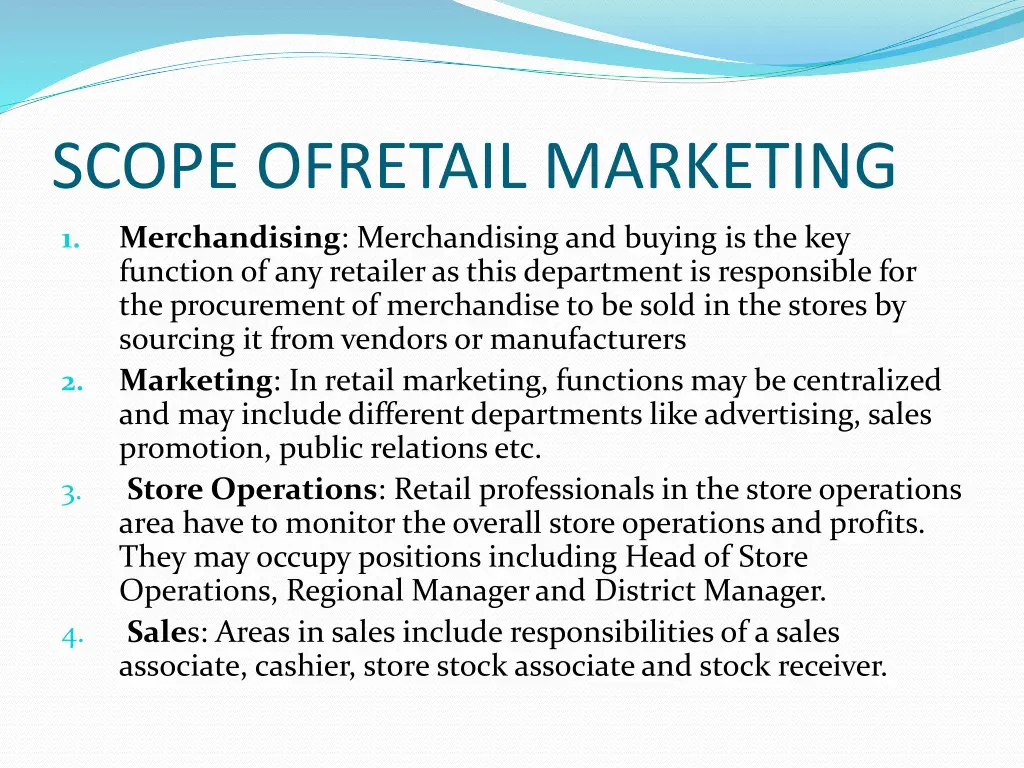 SCOPE OFRETAIL MARKETING

1. Merchandising: Merchandising and buying is the key function of any retailer as this department is responsible for the procurement of merchandise to be sold in the stores by sourcing it from vendors or manufacturers
2. Marketing: In retail marketing, functions may be centralized and may include different departments like advertising, sales promotion, public relations etc.
3. Store Operations: Retail professionals in the store operations area have to monitor the overall store operations and profits. They may occupy positions including Head of Store Operations, Regional Manager and District Manager.
4. Sales: Areas in sales include responsibilities of a sales associate, cashier, store stock associate and stock receiver.